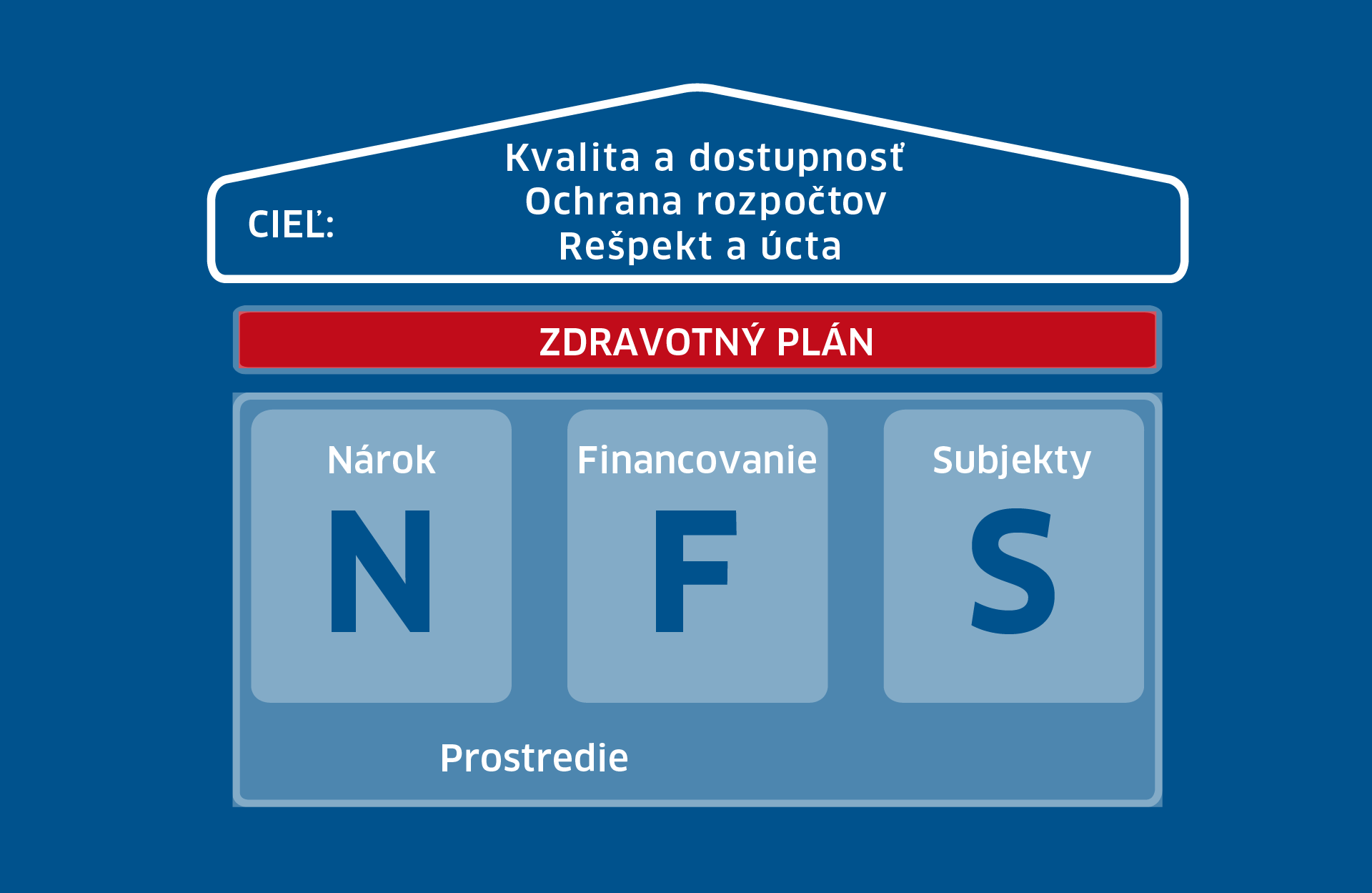 CIEĽ:

Kvalita a dostupnosť
Ochrana rozpočtov
Rešpekt a úcta

ZDRAVOTNÝ PLÁN

Nárok
N

Financovanie
F

Subjekty
S

Prostredie